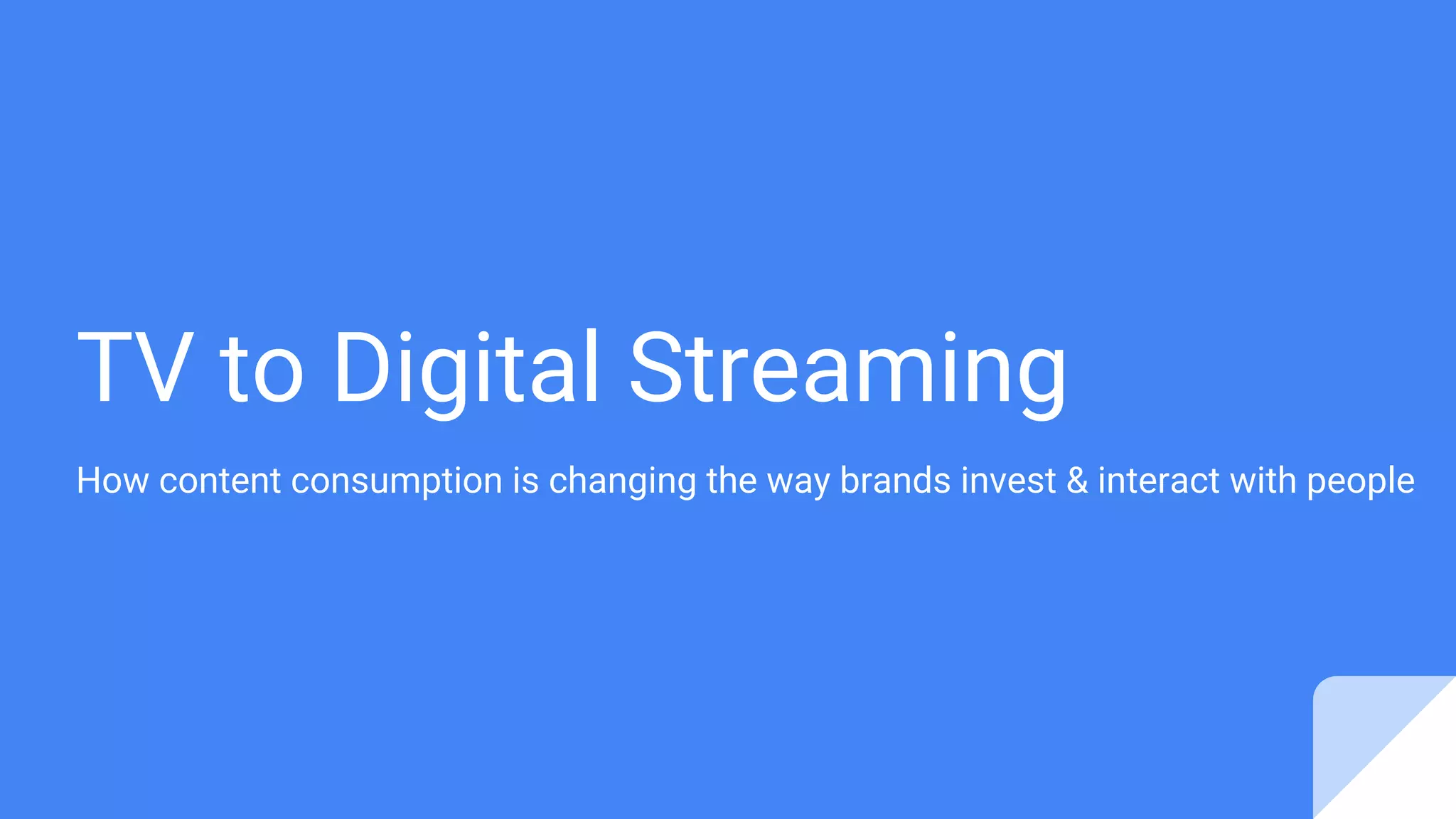 TV to Digital Streaming

How content consumption is changing the way brands invest & interact with people